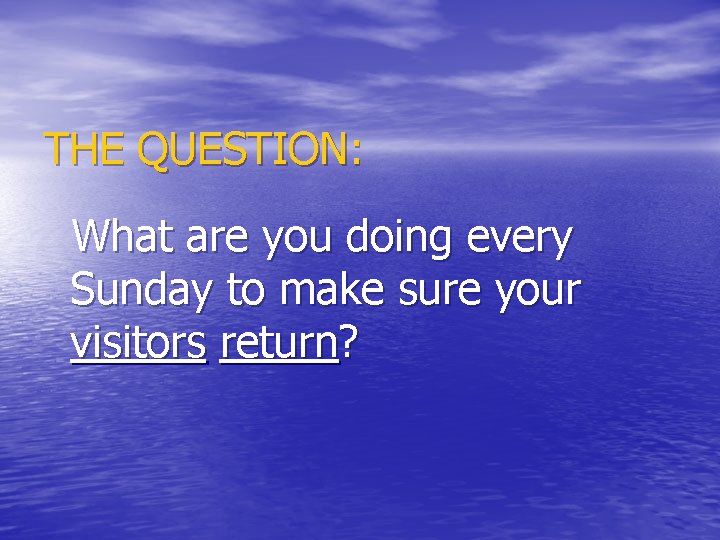 THE QUESTION:

What are you doing every Sunday to make sure your visitors return?